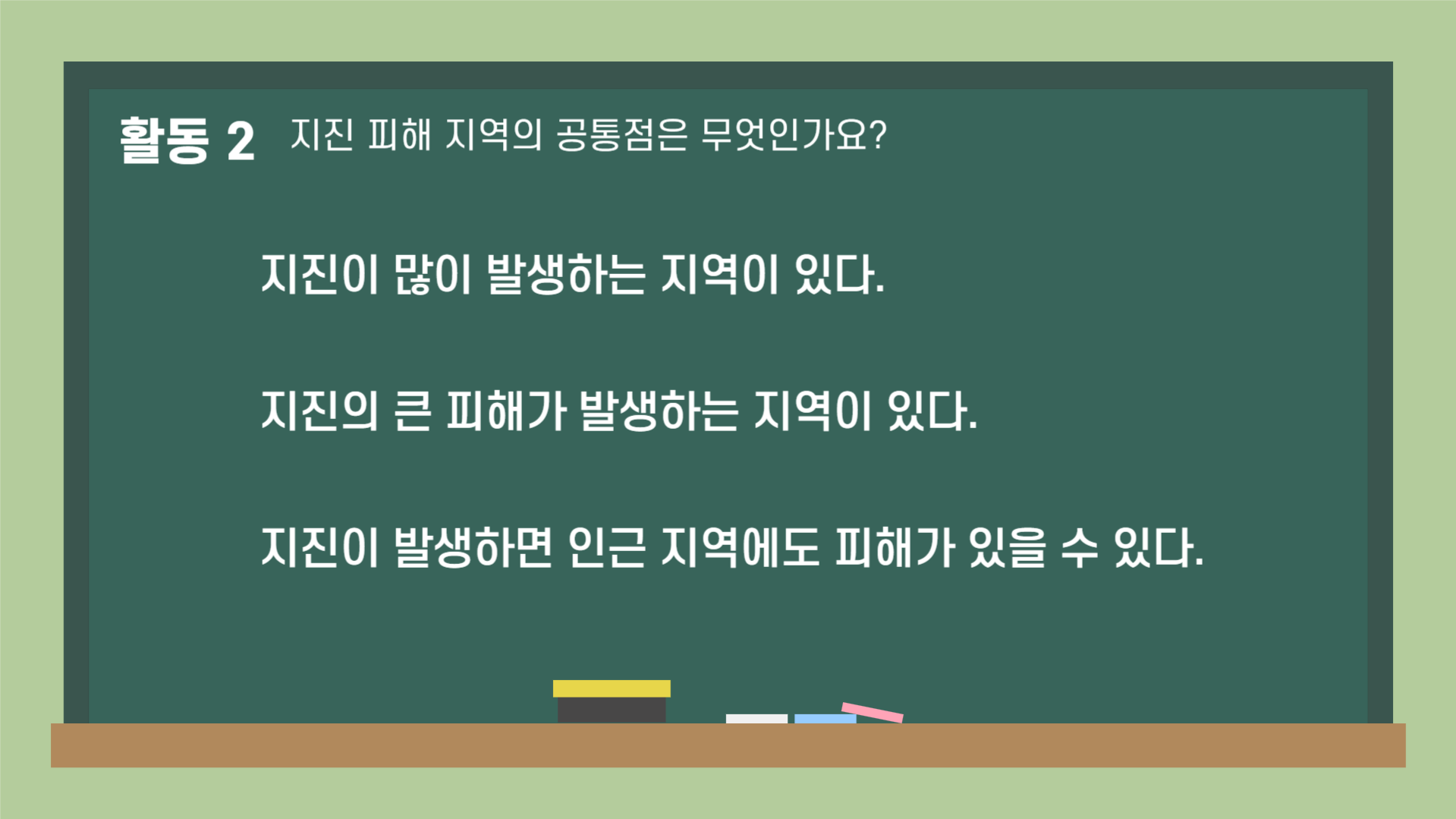 활동 2 지진 피해 지역의 공통점은 무엇인가요?

지진이 많이 발생하는 지역이 있다.

지진의 큰 피해가 발생하는 지역이 있다.

지진이 발생하면 인근 지역에도 피해가 있을 수 있다.